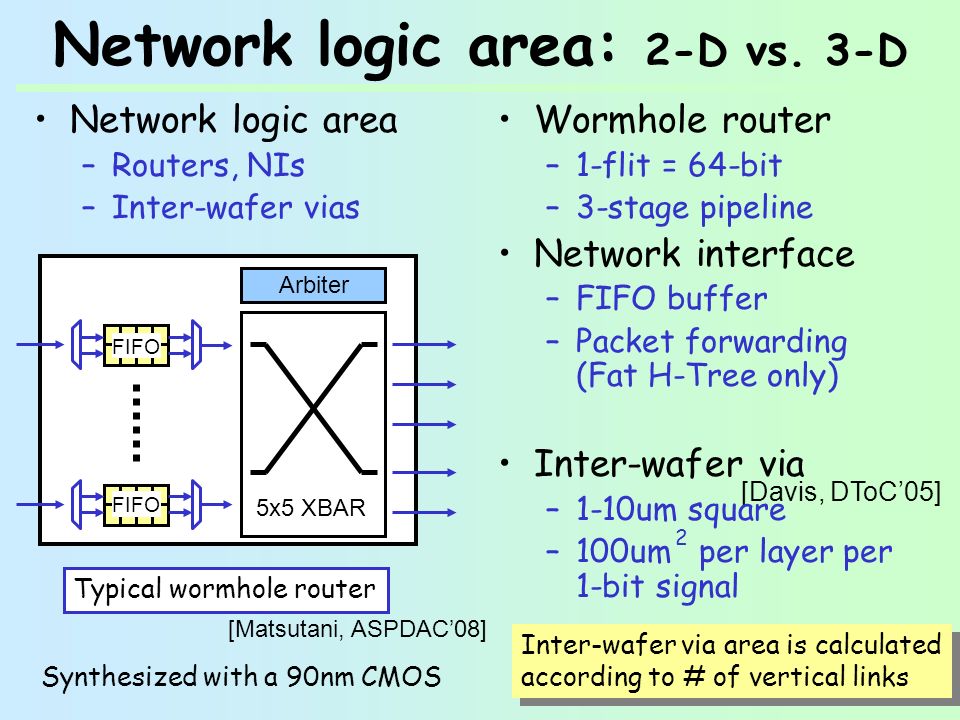 Network logic area: 2-D vs. 3-D

• Network logic area
 – Routers, NIs
 – Inter-wafer vias

Arbiter

FIFO

FIFO

5x5 XBAR

Typical wormhole router

[Matsutani, ASPDAC'08]

Synthesized with a 90nm CMOS

• Wormhole router
 – 1-flit = 64-bit
 – 3-stage pipeline

• Network interface
 – FIFO buffer
 – Packet forwarding (Fat H-Tree only)

• Inter-wafer via
[Davis, DToC'05]
 – 1-10um square
 – 100um$^2$ per layer per 1-bit signal

Inter-wafer via area is calculated according to # of vertical links